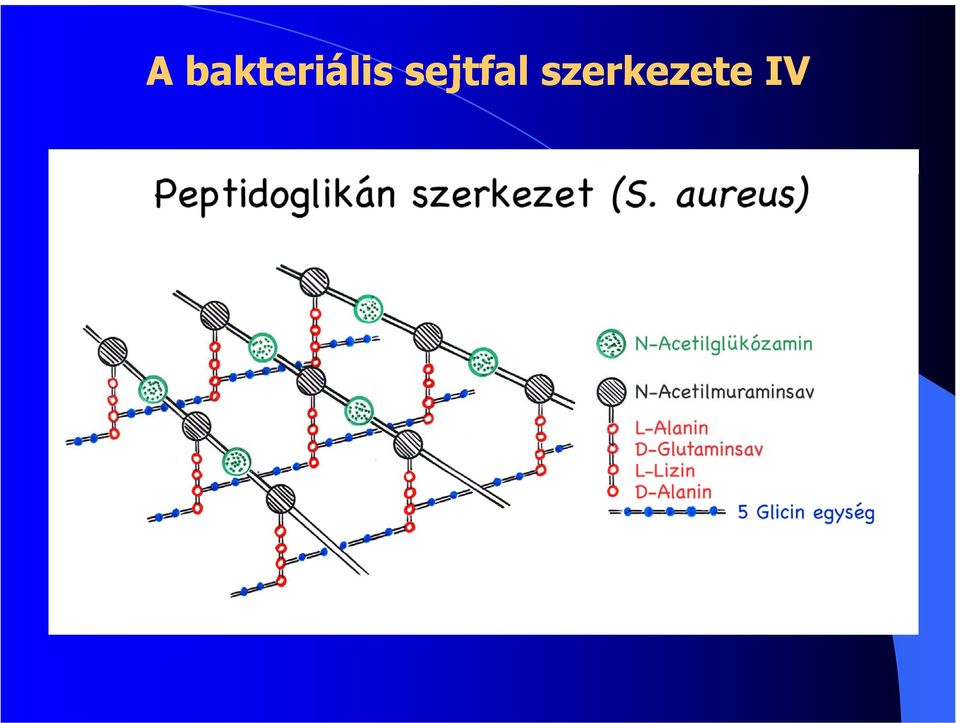 A bakteriális sejtfal szerkezete IV

Peptidoglikán szerkezet (S. aureus)

N-Acetilglükózamin

N-Acetilmuraminsav

L-Alanin
D-Glutaminsav
L-Lizin
D-Alanin

5 Glicin egység